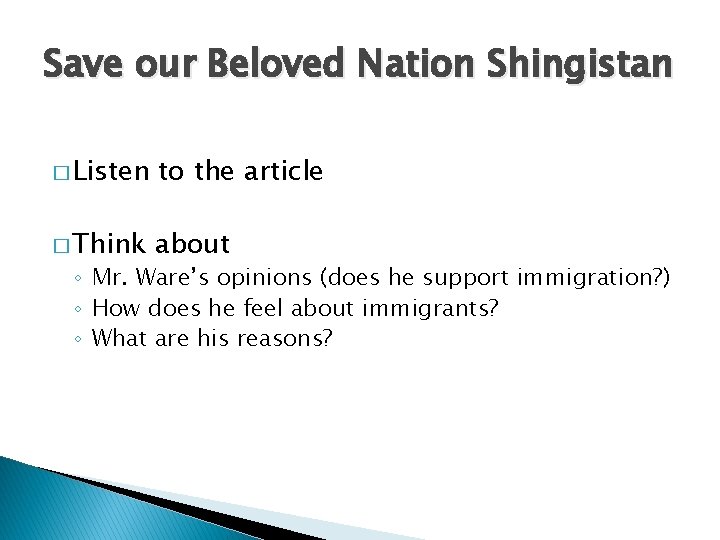 Save our Beloved Nation Shingistan

□ Listen to the article

□ Think about
◦ Mr. Ware's opinions (does he support immigration?)
◦ How does he feel about immigrants?
◦ What are his reasons?